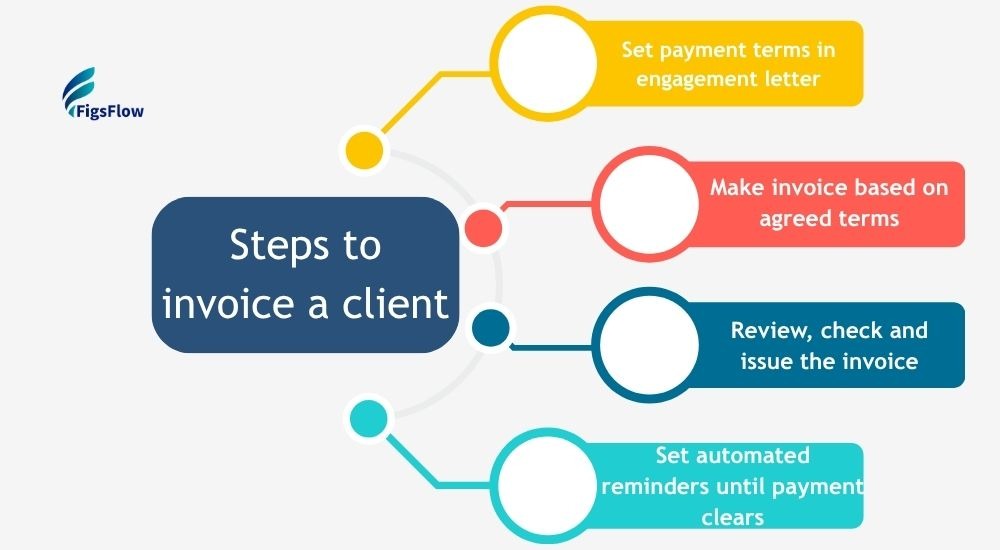 FigsFlow

Steps to invoice a client

Set payment terms in engagement letter

Make invoice based on agreed terms

Review, check and issue the invoice

Set automated reminders until payment clears